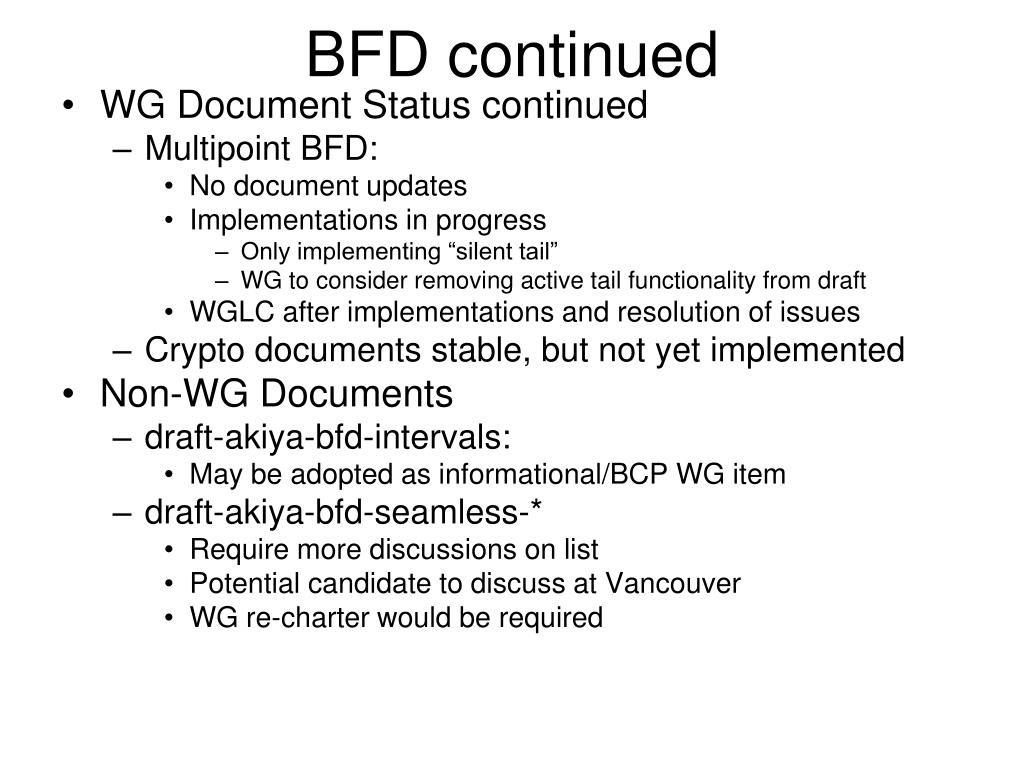 BFD continued

• WG Document Status continued
– Multipoint BFD:
• No document updates
• Implementations in progress
– Only implementing “silent tail”
– WG to consider removing active tail functionality from draft
• WGLC after implementations and resolution of issues
– Crypto documents stable, but not yet implemented
• Non-WG Documents
– draft-akiya-bfd-intervals:
• May be adopted as informational/BCP WG item
– draft-akiya-bfd-seamless-*
• Require more discussions on list
• Potential candidate to discuss at Vancouver
• WG re-charter would be required